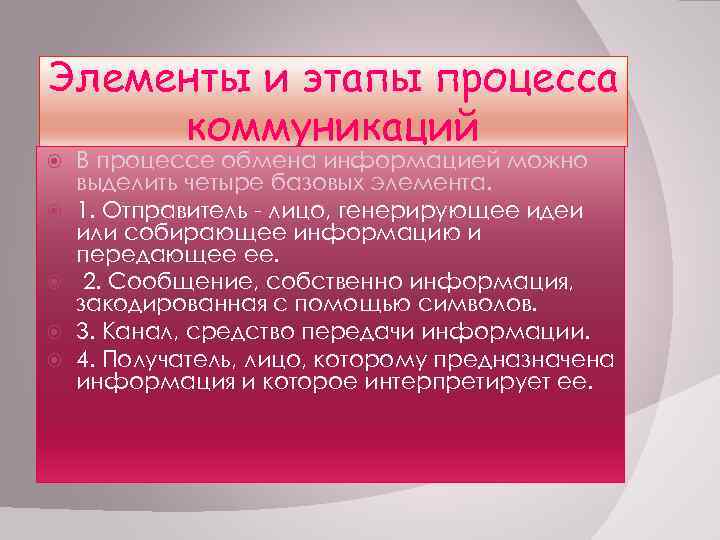 Элементы и этапы процесса коммуникаций

В процессе обмена информацией можно выделить четыре базовых элемента.

1. Отправитель - лицо, генерирующее идеи или собирающее информацию и передающее ее.

2. Сообщение, собственно информация, закодированная с помощью символов.

3. Канал, средство передачи информации.

4. Получатель, лицо, которому предназначена информация и которое интерпретирует ее.